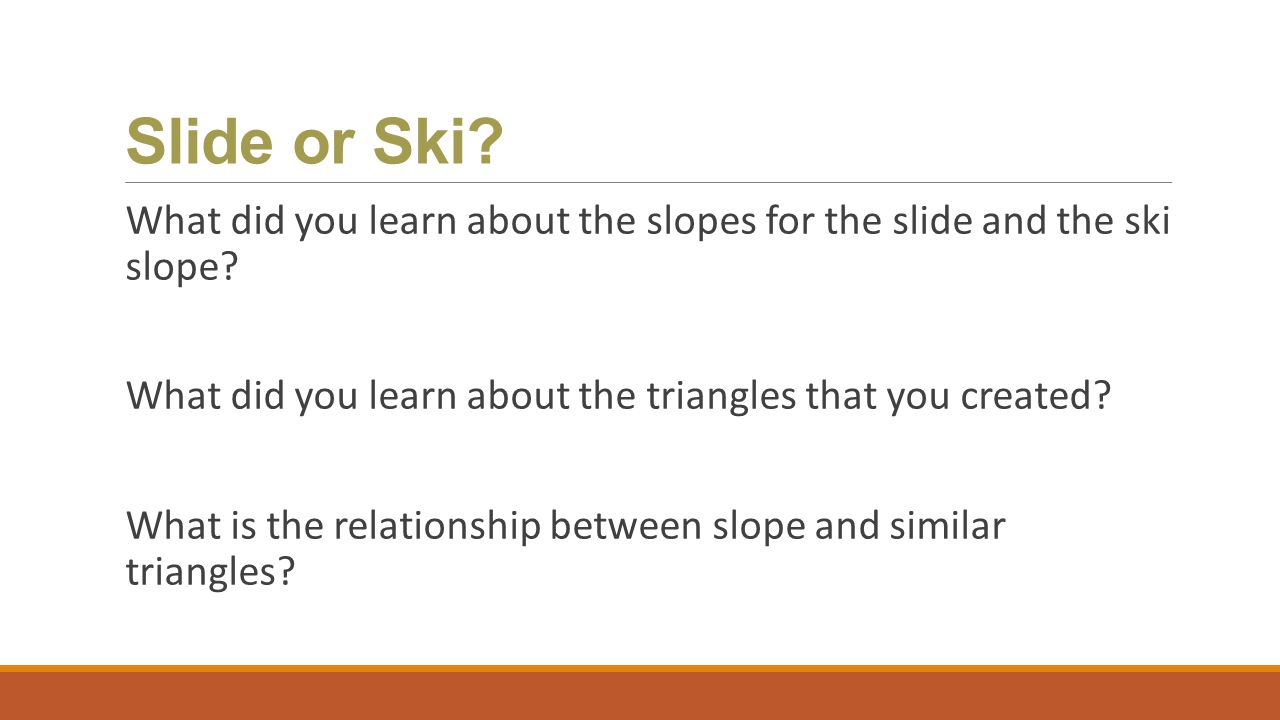 Slide or Ski?

What did you learn about the slopes for the slide and the ski slope?

What did you learn about the triangles that you created?

What is the relationship between slope and similar triangles?